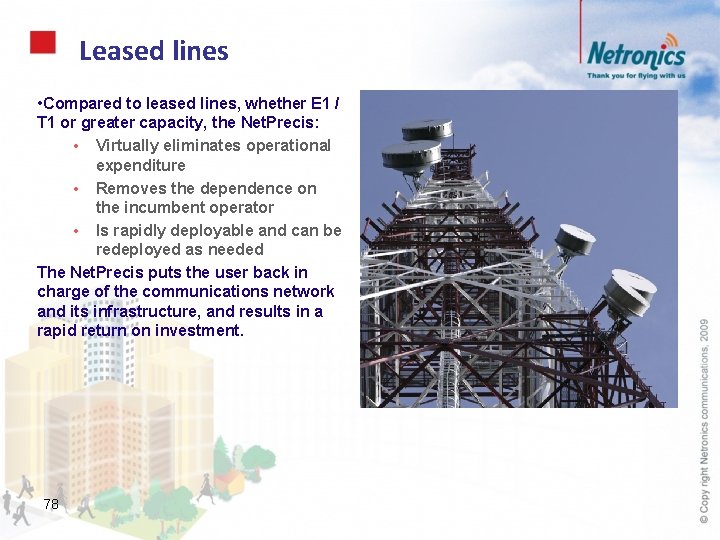 Leased lines

Netronics
Thank you for flying with us

•Compared to leased lines, whether E1 / T1 or greater capacity, the NetPrecis:

• Virtually eliminates operational expenditure
• Removes the dependence on the incumbent operator
• Is rapidly deployable and can be redeployed as needed

The NetPrecis puts the user back in charge of the communications network and its infrastructure, and results in a rapid return on investment.

78

© Copy right Netronics communications, 2009